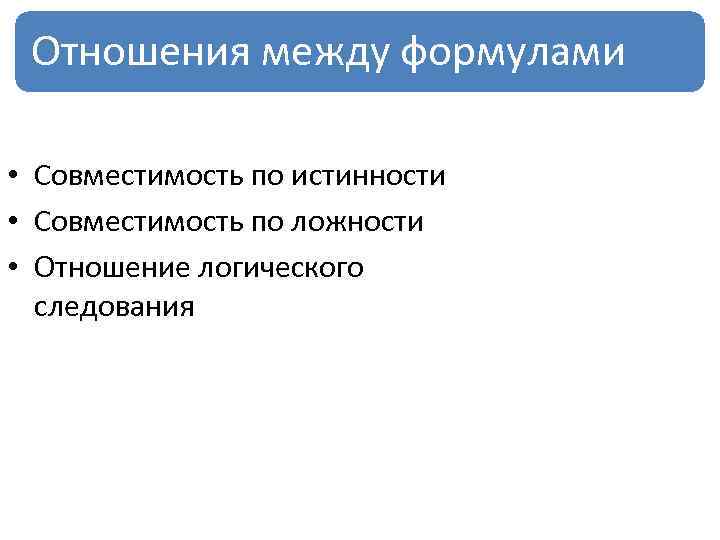 Отношения между формулами

• Совместимость по истинности
• Совместимость по ложности
• Отношение логического следования